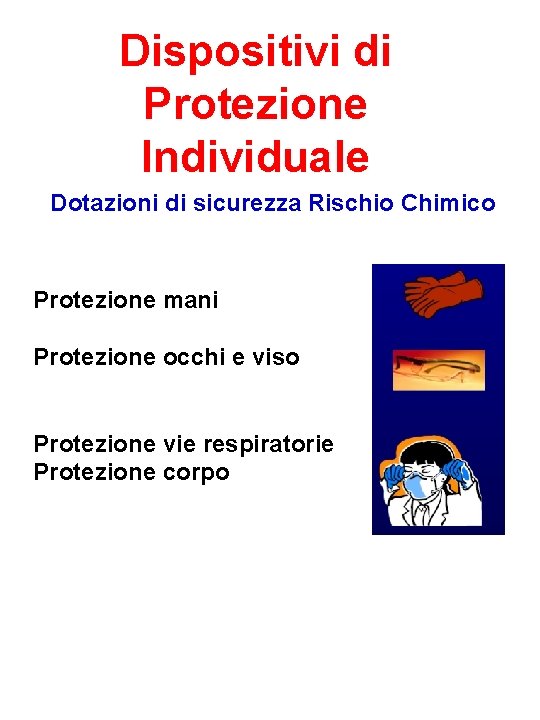 Dispositivi di Protezione Individuale

Dotazioni di sicurezza Rischio Chimico

Protezione mani

Protezione occhi e viso

Protezione vie respiratorie
Protezione corpo